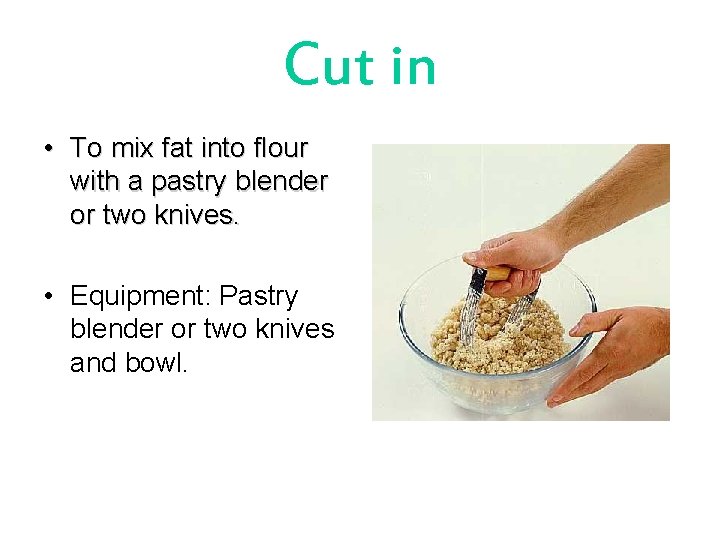 Cut in

• To mix fat into flour with a pastry blender or two knives.

• Equipment: Pastry blender or two knives and bowl.